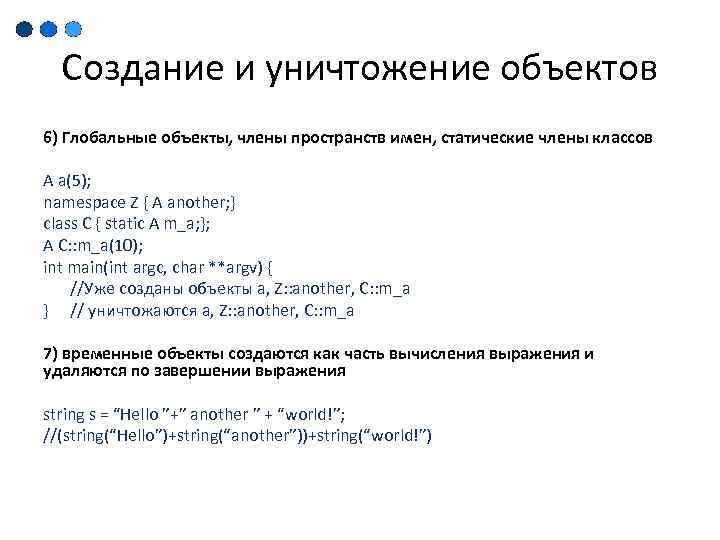 Создание и уничтожение объектов

6) Глобальные объекты, члены пространств имен, статические члены классов

A a(5);
namespace Z { A another;}
class C { static A m_a;};
A C::m_a(10);
int main(int argc, char **argv) {
//Уже созданы объекты a, Z::another, C::m_a
} // уничтожаются a, Z::another, C::m_a

7) временные объекты создаются как часть вычисления выражения и удаляются по завершении выражения

string s = “Hello ”+” another ” + “world!”;
//(string(“Hello”)+string(“another”))+string(“world!”)